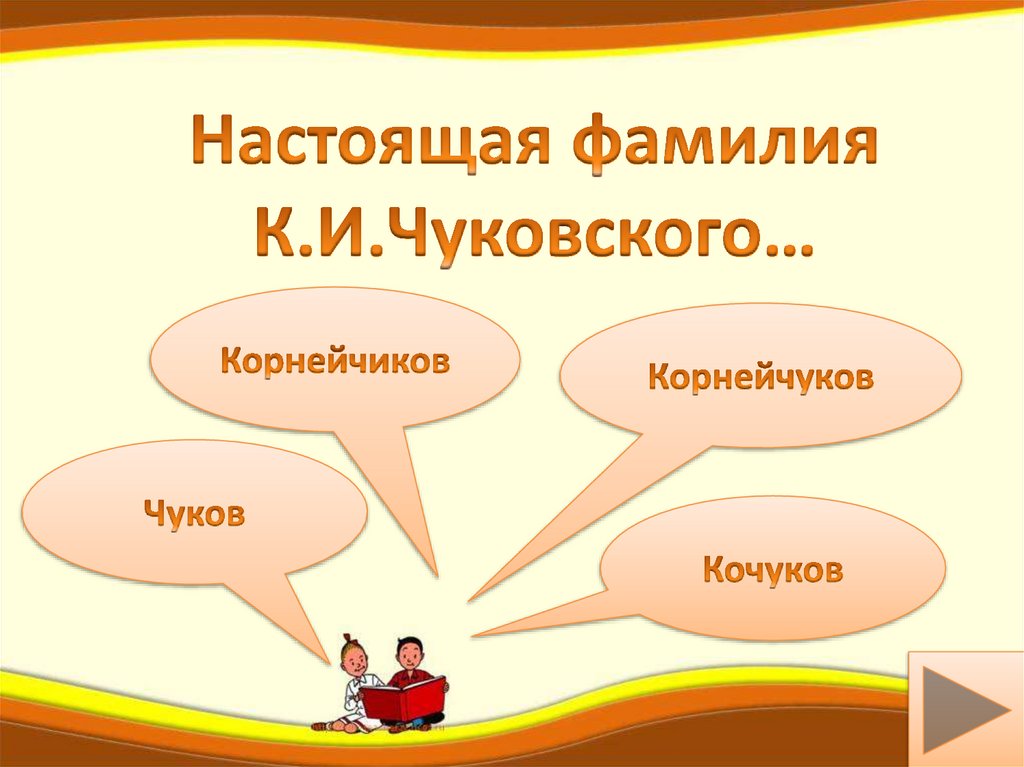 Настоящая фамилия К.И.Чуковского…

Корнейчиков

Корнейчуков

Чуков

Кочуков